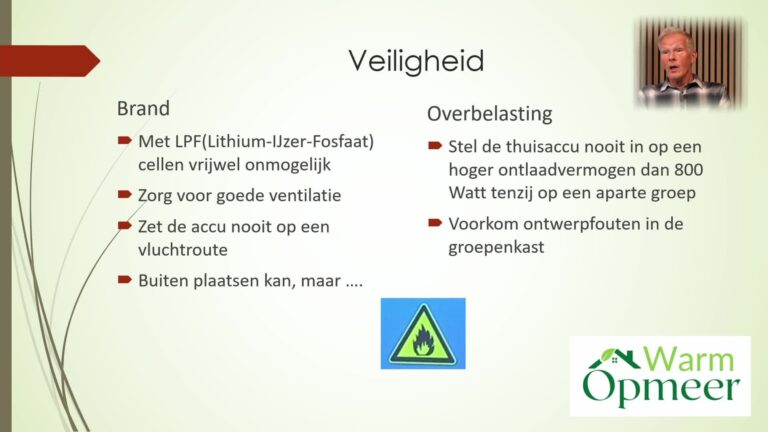 Veiligheid

Brand

Met LPF(Lithium-IJzer-Fosfaat) cellen vrijwel onmogelijk

Zorg voor goede ventilatie

Zet de accu nooit op een vluchtroute

Buiten plaatsen kan, maar ….

Overbelasting

Stel de thuisaccu nooit in op een hoger ontlaadvermogen dan 800 Watt tenzij op een aparte groep

Voorkom ontwerpfouten in de groepenkast

Warm Opmeer